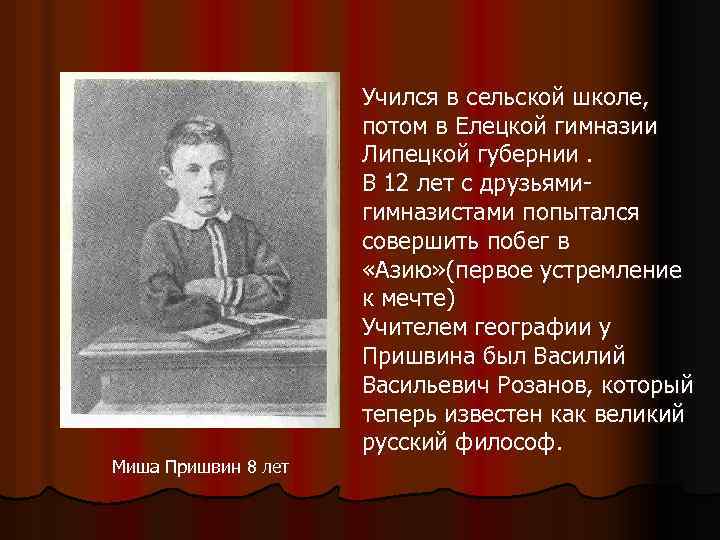 Учился в сельской школе, потом в Елецкой гимназии Липецкой губернии .
В 12 лет с друзьями-гимназистами попытался совершить побег в «Азию»(первое устремление к мечте)
Учителем географии у Пришвина был Василий Васильевич Розанов, который теперь известен как великий русский философ.

Миша Пришвин 8 лет